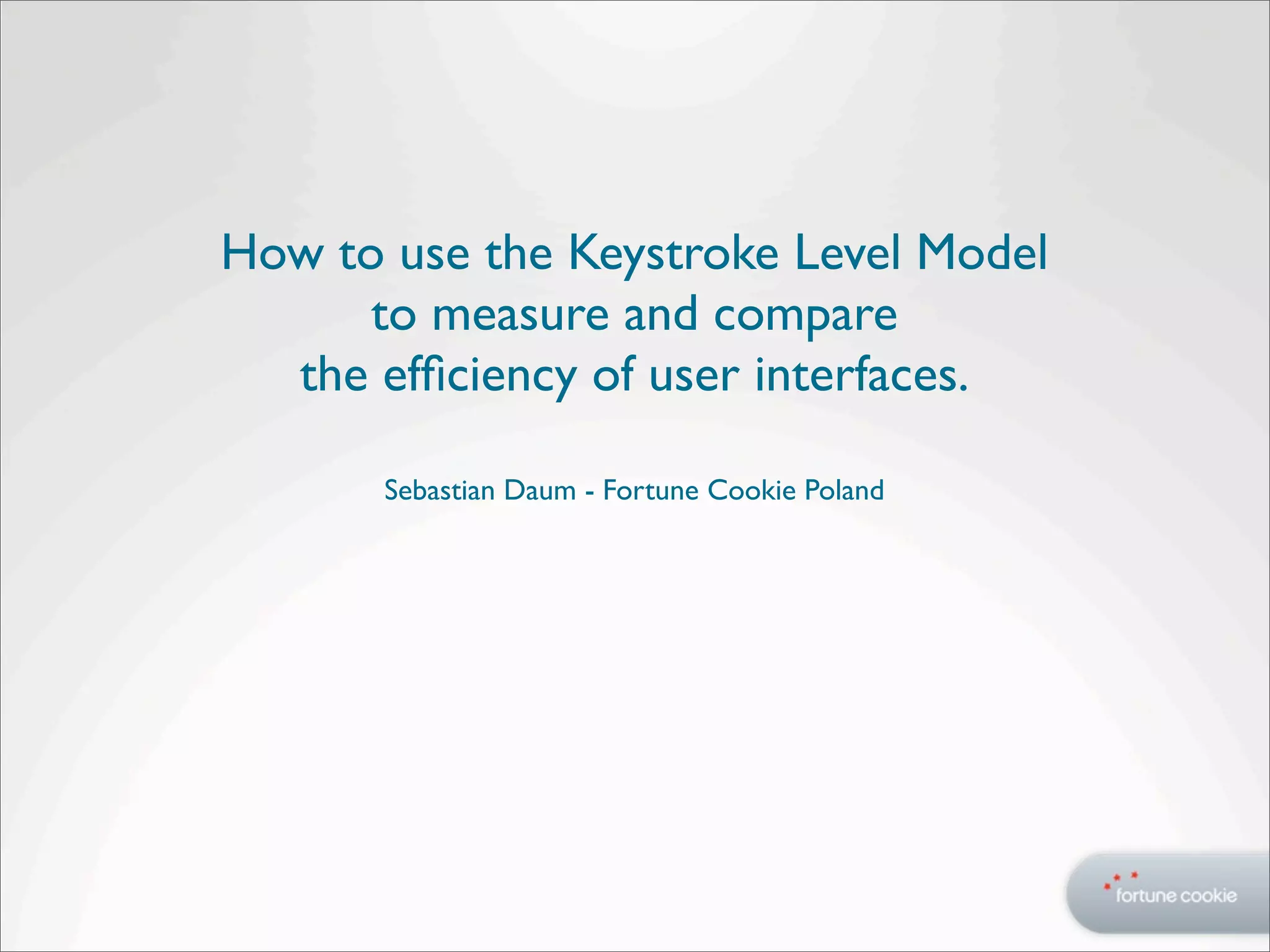 How to use the Keystroke Level Model to measure and compare the efficiency of user interfaces.

Sebastian Daum - Fortune Cookie Poland

fortune cookie